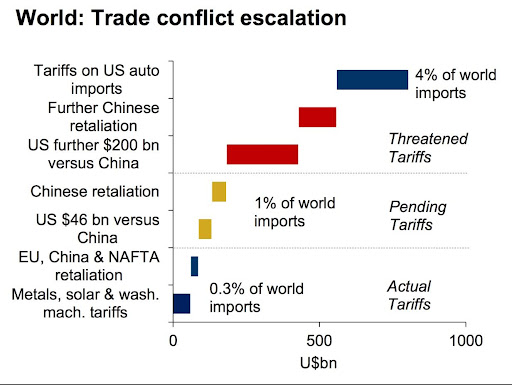 World: Trade conflict escalation

Tariffs on US auto imports

Further Chinese retaliation

US further \$200 bn versus China

Chinese retaliation

US \$46 bn versus China

EU, China & NAFTA retaliation

Metals, solar & wash. mach. tariffs

4% of world imports

Threatened Tariffs

1% of world imports

Pending Tariffs

0.3% of world imports

Actual Tariffs

0

500

1000

U\$bn